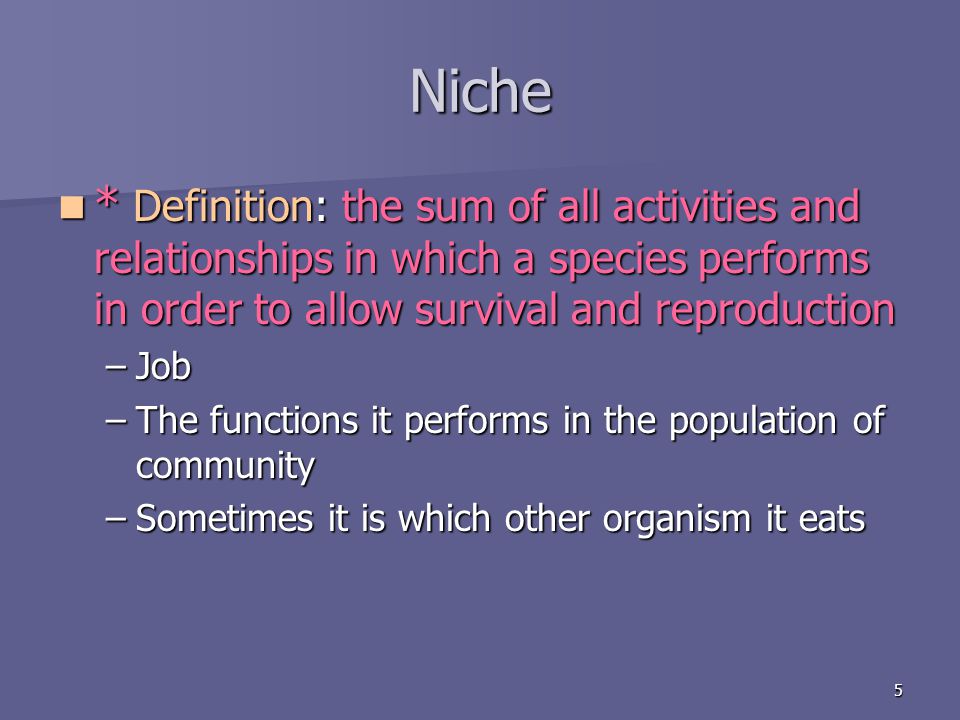 Niche

* Definition: the sum of all activities and relationships in which a species performs in order to allow survival and reproduction

– Job
– The functions it performs in the population of community
– Sometimes it is which other organism it eats

5